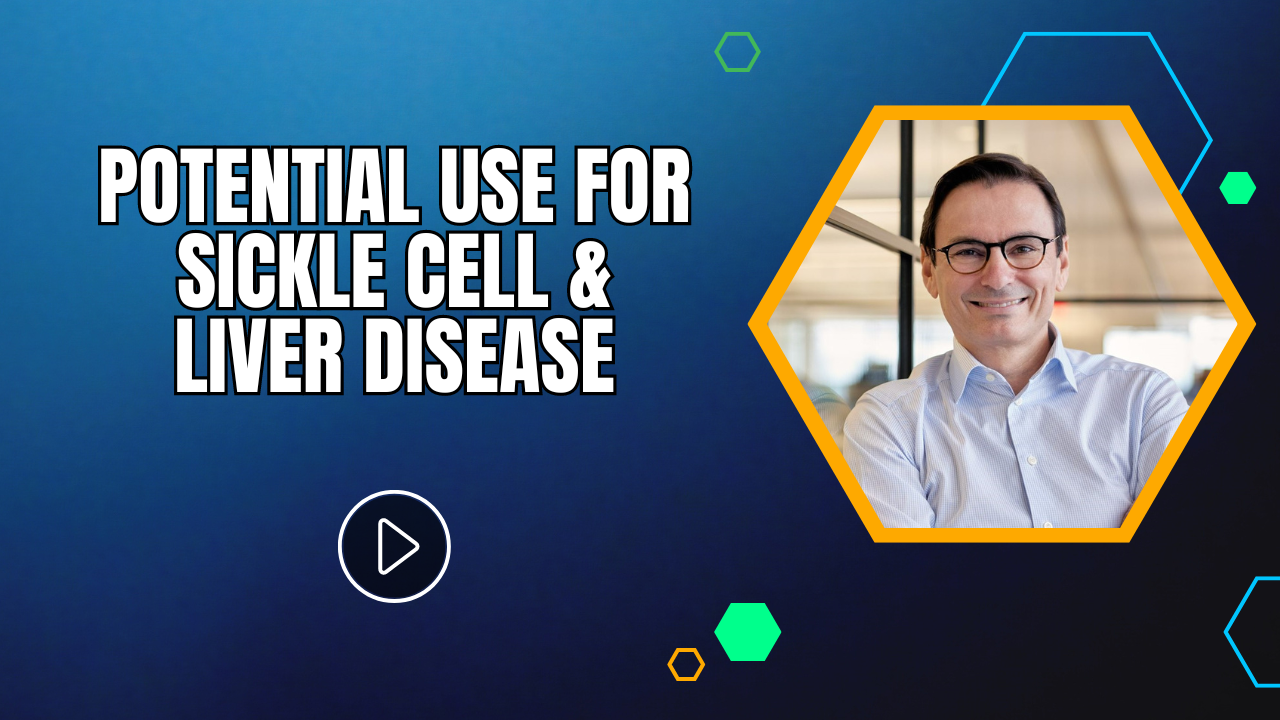 POTENTIAL USE FOR SICKLE CELL & LIVER DISEASE